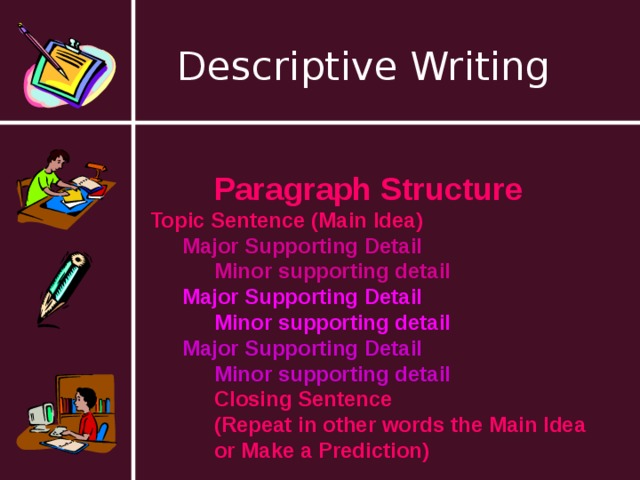 Descriptive Writing

Paragraph Structure

Topic Sentence (Main Idea)

Major Supporting Detail

Minor supporting detail

Major Supporting Detail

Minor supporting detail

Major Supporting Detail

Minor supporting detail

Closing Sentence

(Repeat in other words the Main Idea or Make a Prediction)